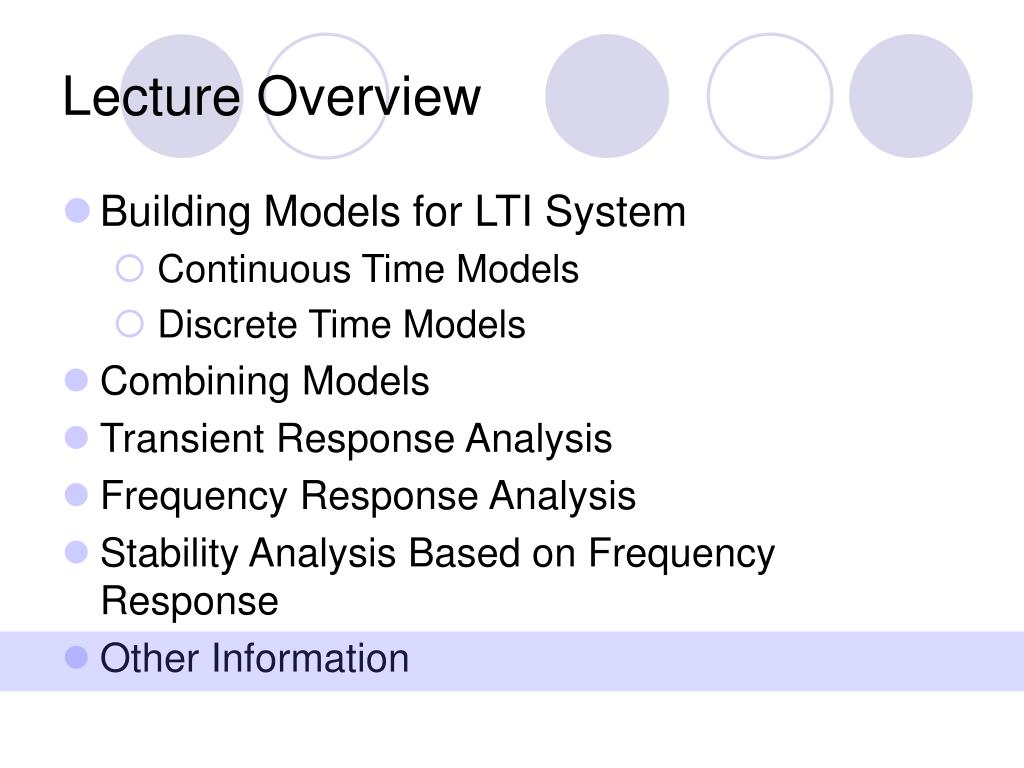 Lecture Overview

- Building Models for LTI System
  - Continuous Time Models
  - Discrete Time Models
- Combining Models
- Transient Response Analysis
- Frequency Response Analysis
- Stability Analysis Based on Frequency Response
- Other Information